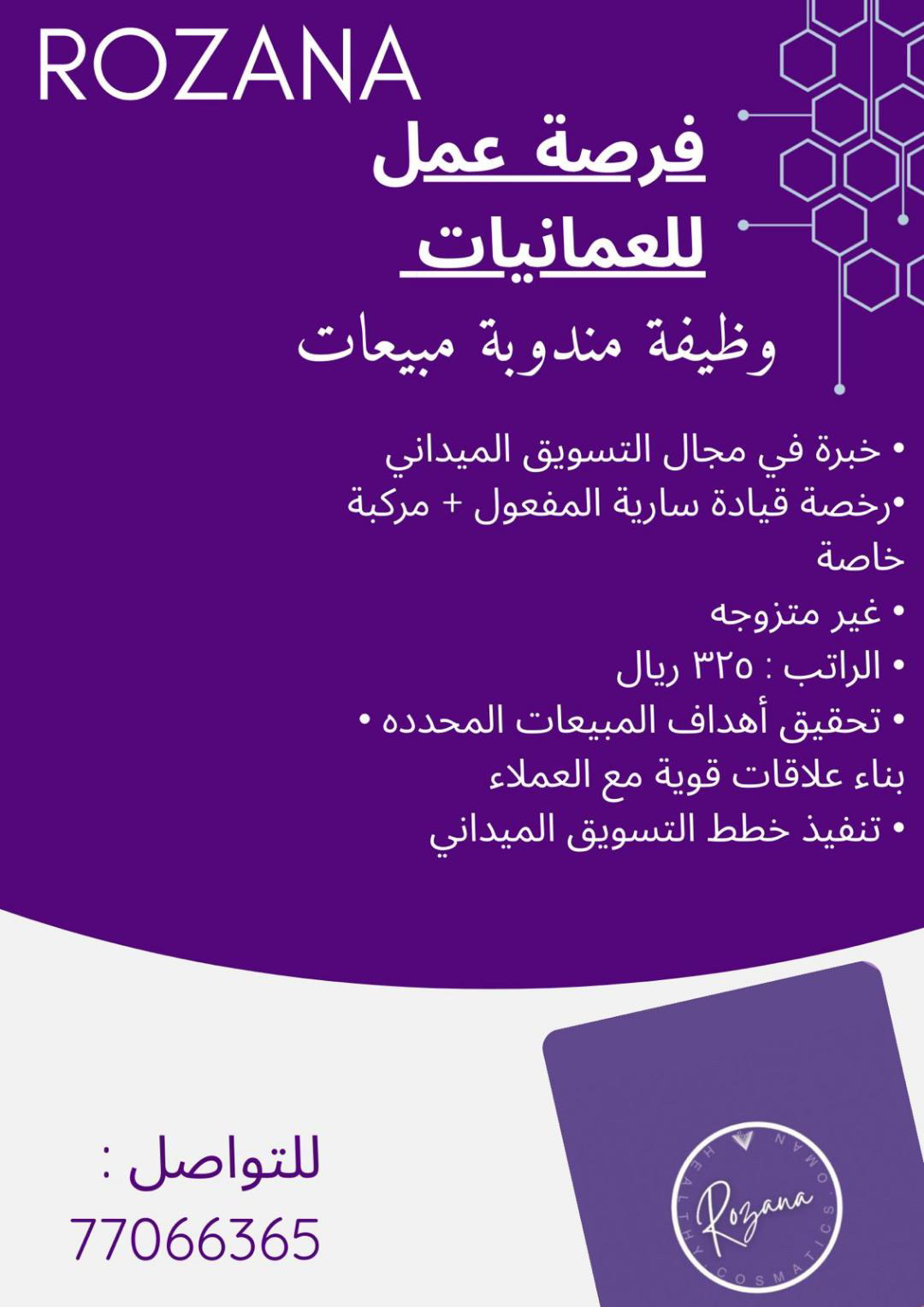 ROZANA

فرصة عمل للعمانيات

وظيفة مندوبة مبيعات

• خبرة في مجال التسويق الميداني
•رخصة قيادة سارية المفعول + مركبة خاصة
• غير متزوجه
• الراتب : ٣٢٥ ريال
• تحقيق أهداف المبيعات المحدده • بناء علاقات قوية مع العملاء
• تنفيذ خطط التسويق الميداني

للتواصل :
77066365

Rozana
HEALTHY COSMATICS OMAN